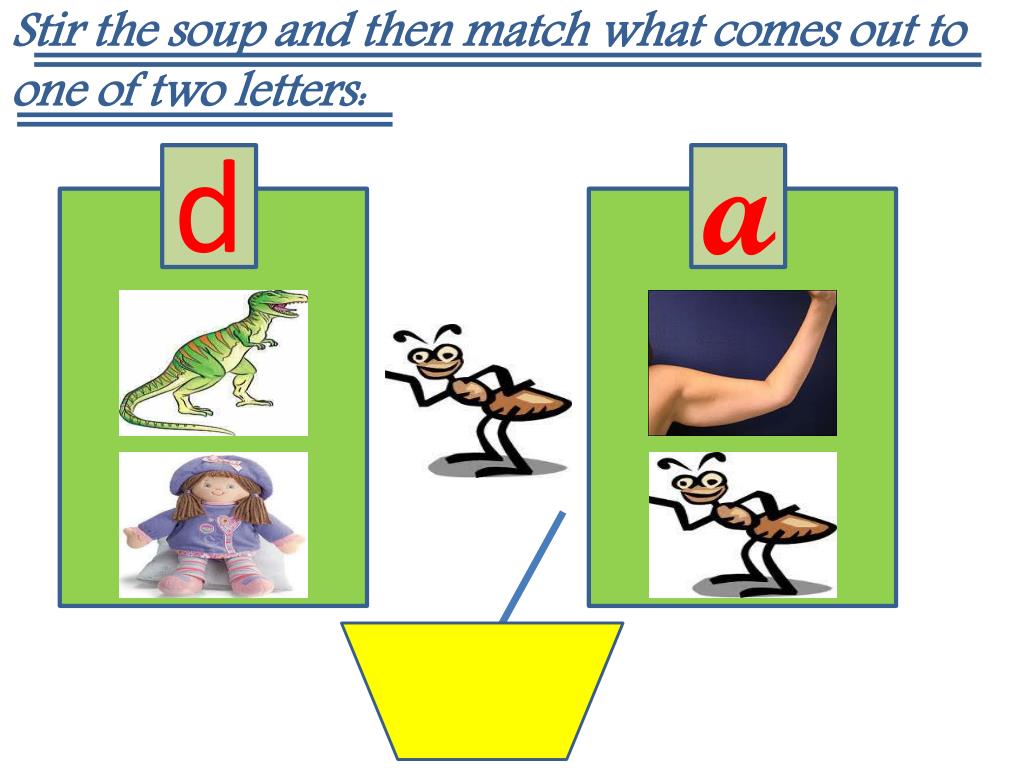 Stir the soup and then match what comes out to one of two letters:

d

a